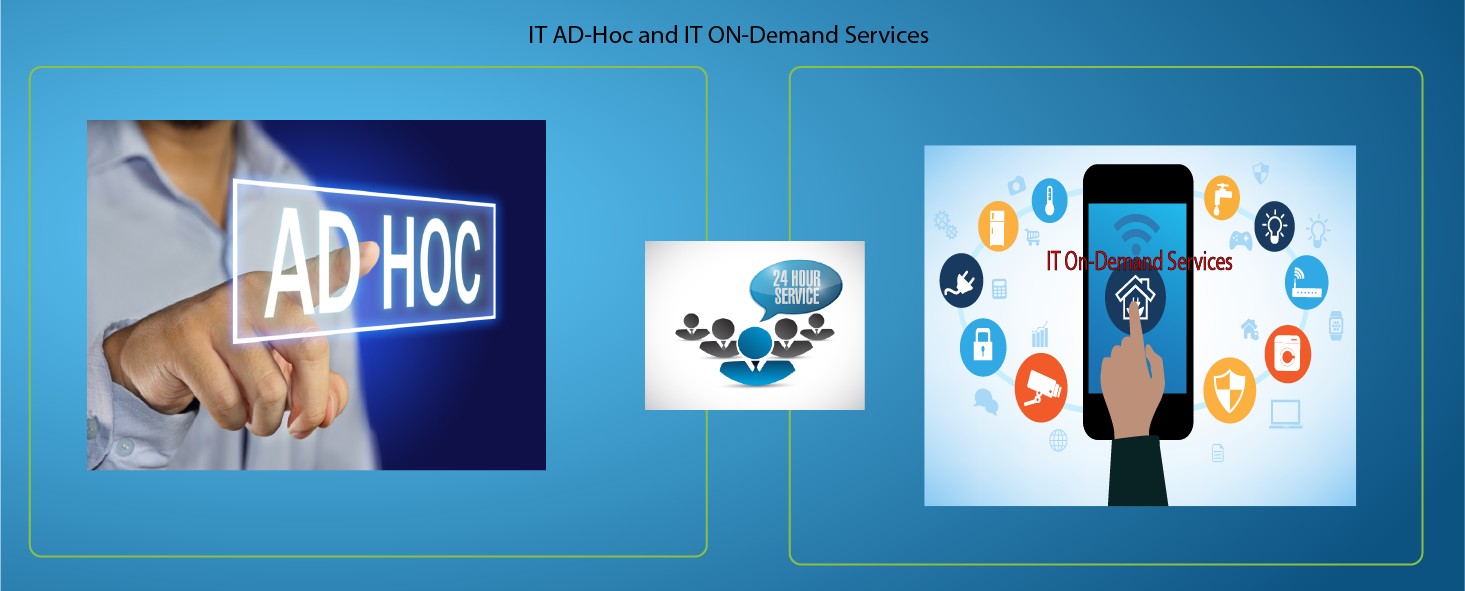 IT AD-Hoc and IT ON-Demand Services

AD HOC

24 HOUR SERVICE

IT On-Demand Services